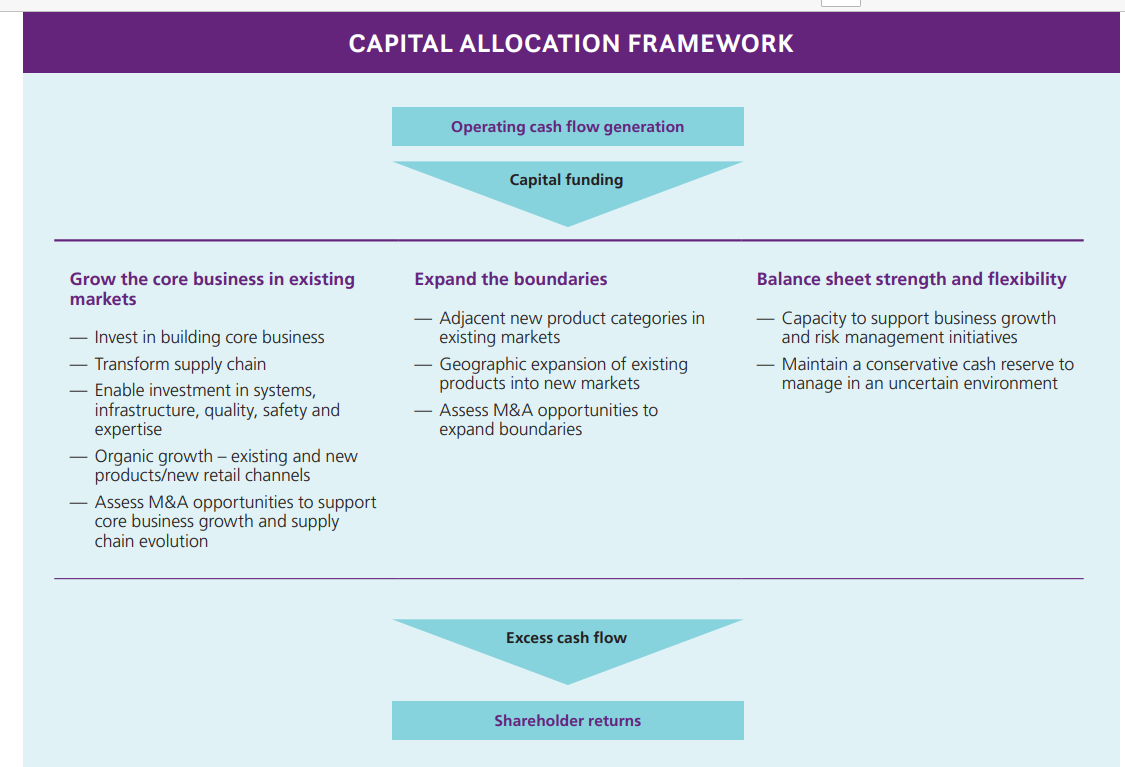 CAPITAL ALLOCATION FRAMEWORK

Operating cash flow generation

Capital funding

Grow the core business in existing markets

— Invest in building core business
— Transform supply chain
— Enable investment in systems, infrastructure, quality, safety and expertise
— Organic growth – existing and new products/new retail channels
— Assess M&A opportunities to support core business growth and supply chain evolution

Expand the boundaries

— Adjacent new product categories in existing markets
— Geographic expansion of existing products into new markets
— Assess M&A opportunities to expand boundaries

Balance sheet strength and flexibility

— Capacity to support business growth and risk management initiatives
— Maintain a conservative cash reserve to manage in an uncertain environment

Excess cash flow

Shareholder returns